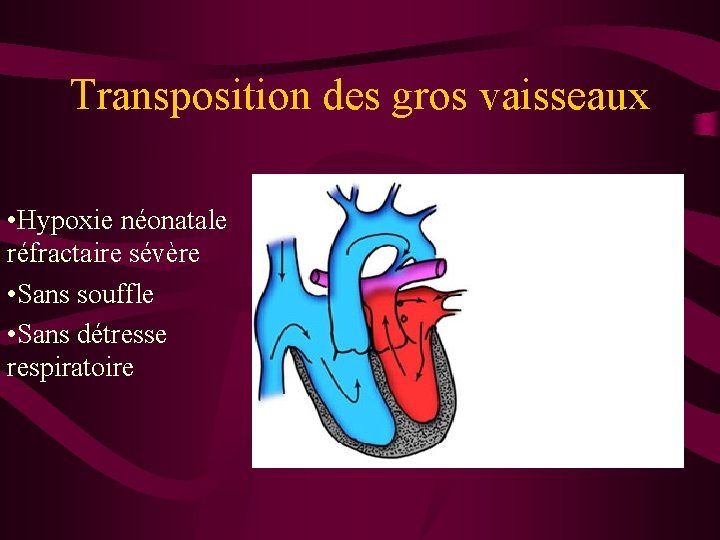 Transposition des gros vaisseaux

•Hypoxie néonatale réfractaire sévère

•Sans souffle

•Sans détresse respiratoire